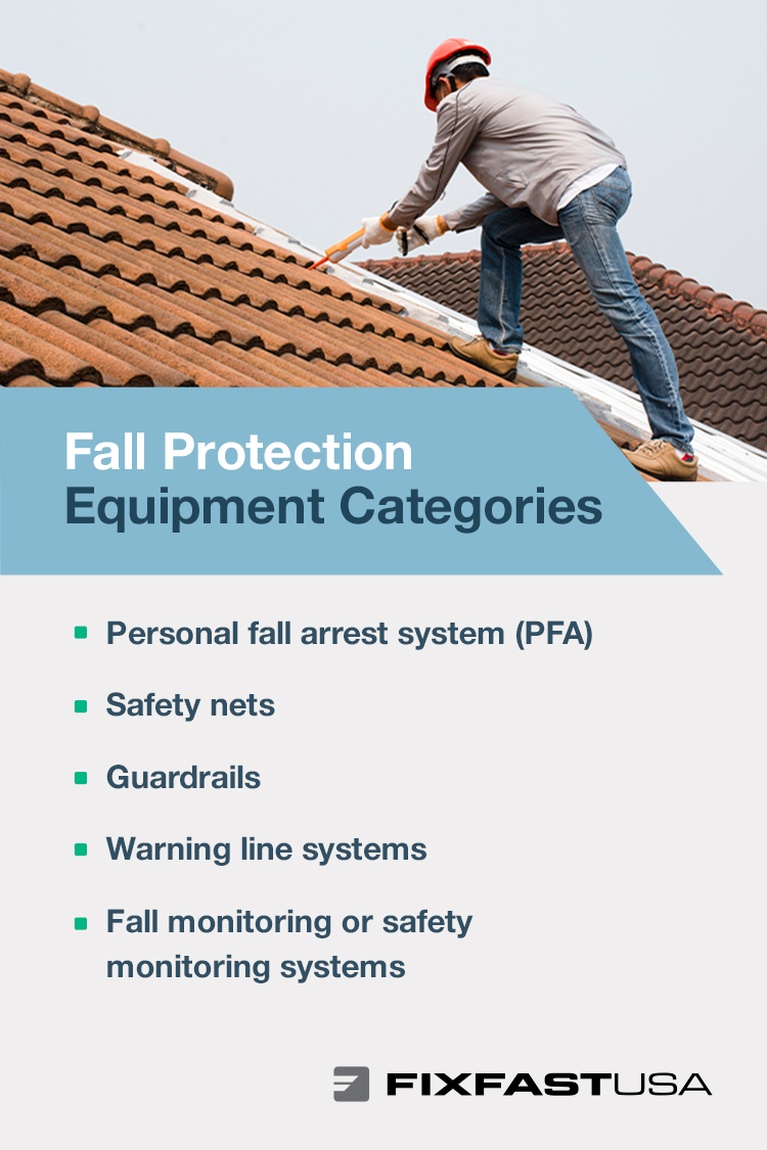 Fall Protection Equipment Categories

- Personal fall arrest system (PFA)
- Safety nets
- Guardrails
- Warning line systems
- Fall monitoring or safety monitoring systems

FIXFASTUSA